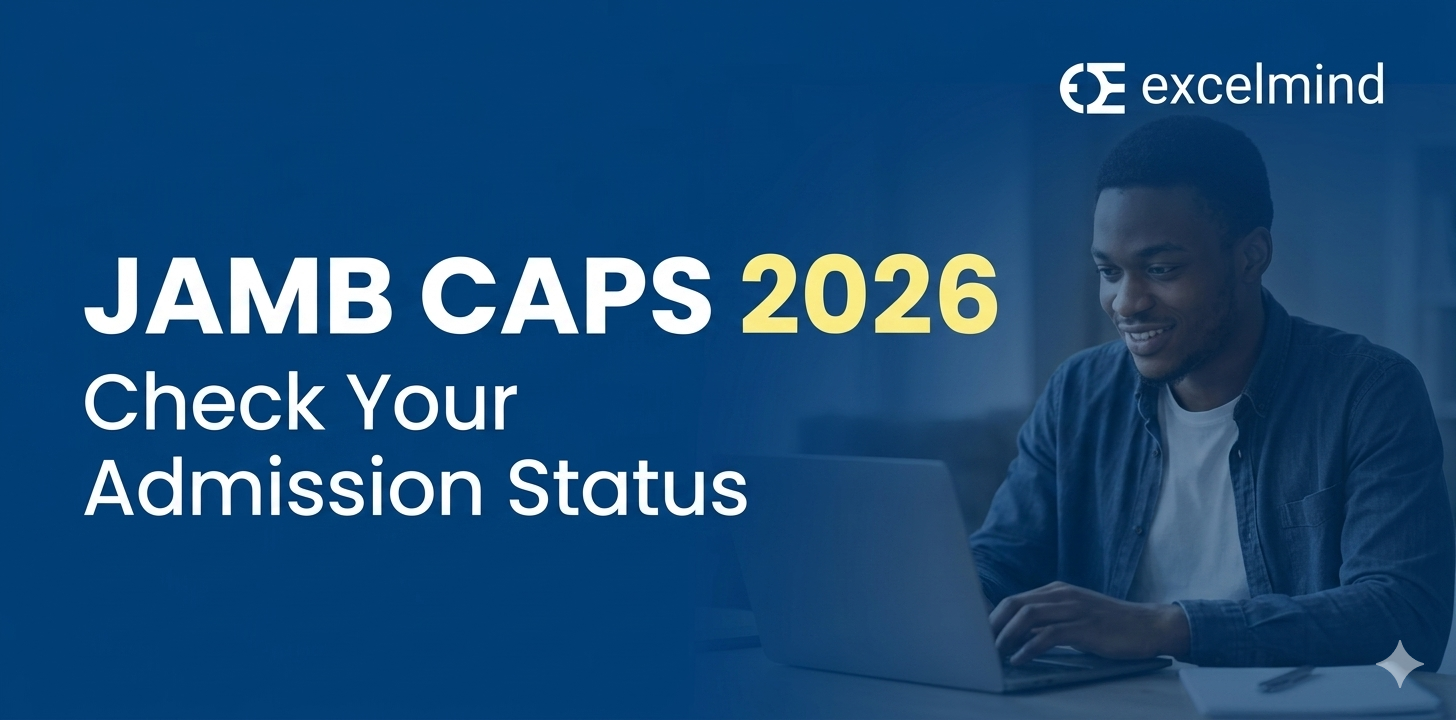 excelmind

JAMB CAPS 2026
Check Your Admission Status